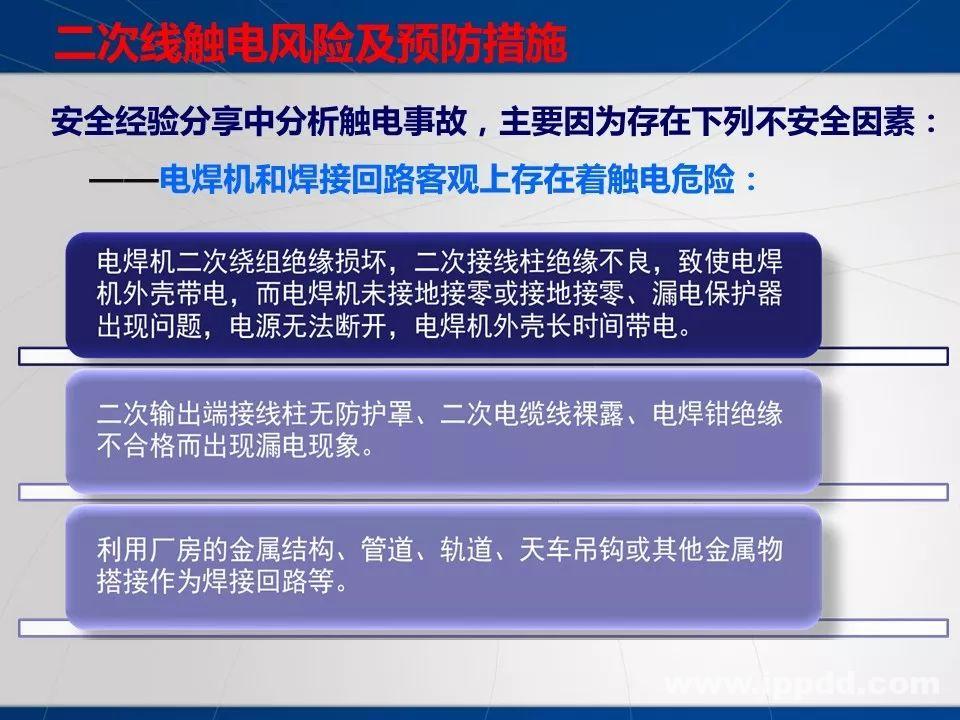 二次线触电风险及预防措施

安全经验分享中分析触电事故，主要因为存在下列不安全因素：

——电焊机和焊接回路客观上存在着触电危险：

电焊机二次绕组绝缘损坏，二次接线柱绝缘不良，致使电焊机外壳带电，而电焊机未接地接零或接地接零、漏电保护器出现问题，电源无法断开，电焊机外壳长时间带电。

二次输出端接线柱无防护罩、二次电缆线裸露、电焊钳绝缘不合格而出现漏电现象。

利用厂房的金属结构、管道、轨道、天车吊钩或其他金属物搭接作为焊接回路等。

www.ippdd.com